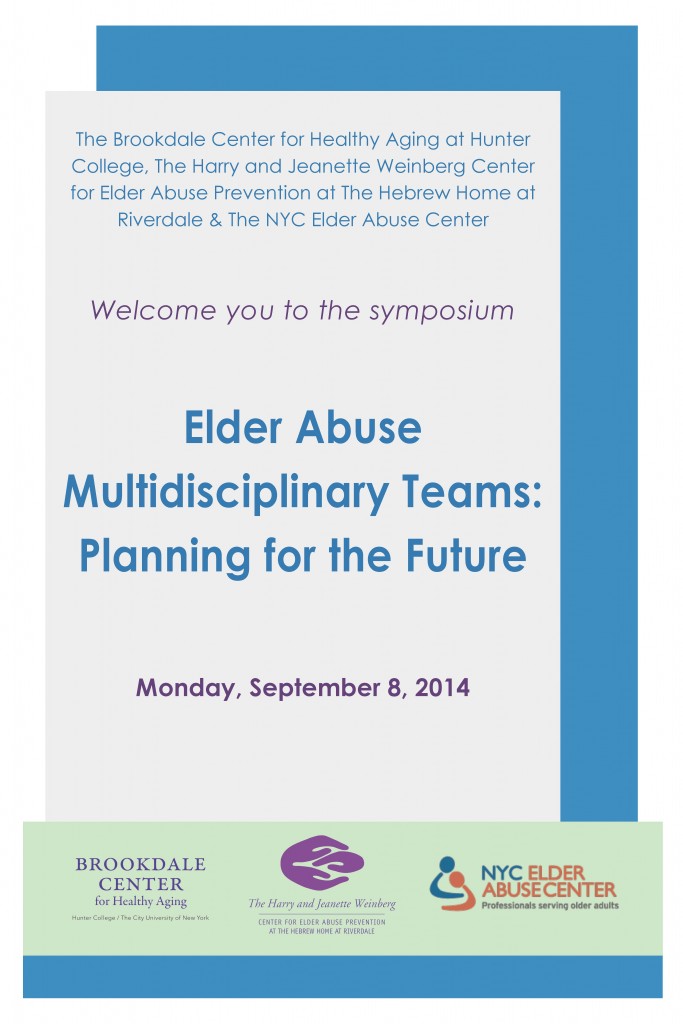 The Brookdale Center for Healthy Aging at Hunter College, The Harry and Jeanette Weinberg Center for Elder Abuse Prevention at The Hebrew Home at Riverdale & The NYC Elder Abuse Center

Welcome you to the symposium

Elder Abuse Multidisciplinary Teams: Planning for the Future

Monday, September 8, 2014

BROOKDALE CENTER for Healthy Aging
Hunter College / The City University of New York

The Harry and Jeanette Weinberg
CENTER FOR ELDER ABUSE PREVENTION AT THE HEBREW HOME AT RIVERDALE

NYC ELDER ABUSE CENTER
Professionals serving older adults